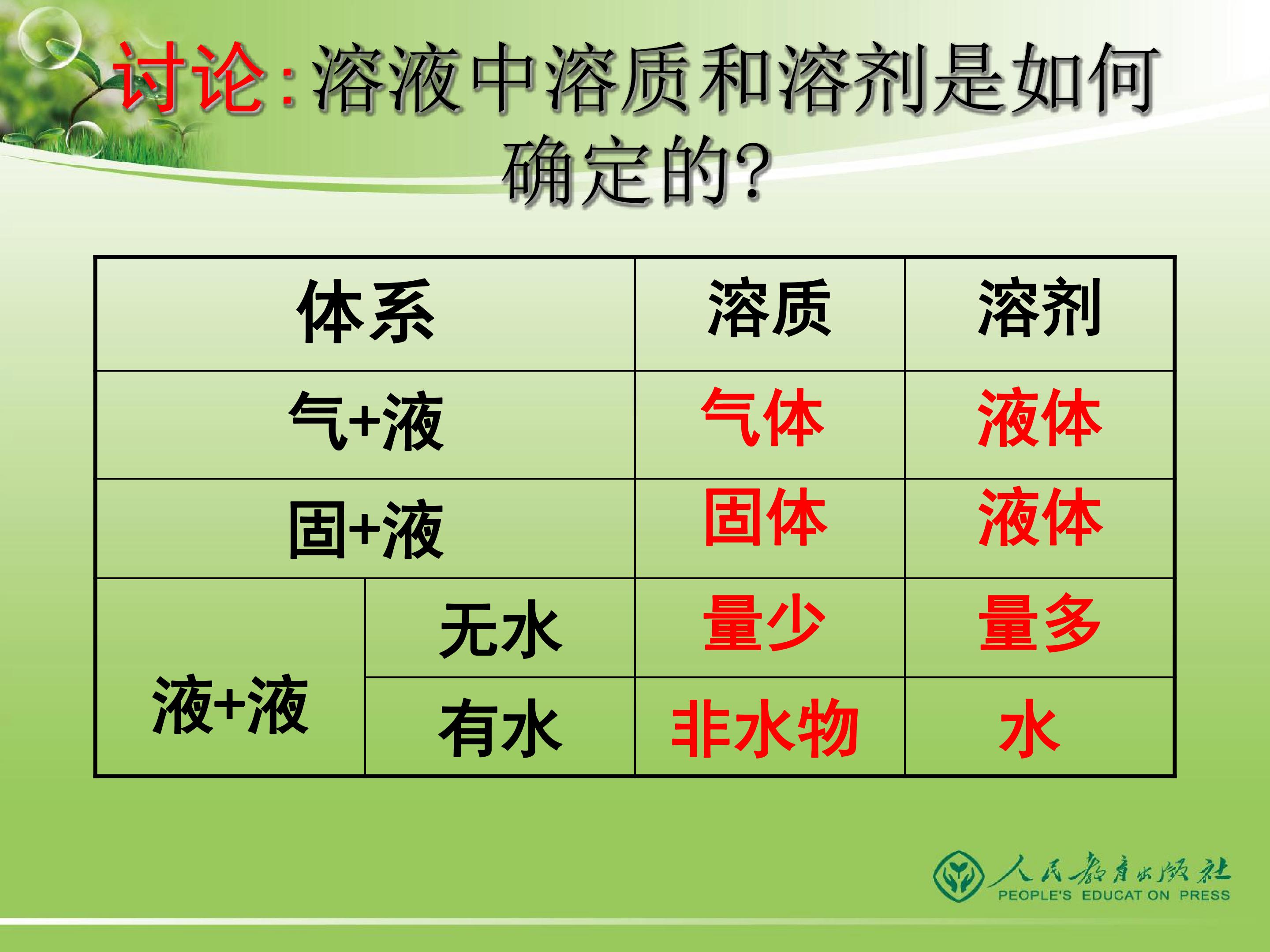 讨论:溶液中溶质和溶剂是如何确定的?

| 体系 | | 溶质 | 溶剂 |
|---|---|---|---|
| 气+液 | | 气体 | 液体 |
| 固+液 | | 固体 | 液体 |
| 液+液 | 无水 | 量少 | 量多 |
| | 有水 | 非水物 | 水 |

人民教育出版社
PEOPLE'S EDUCATION PRESS